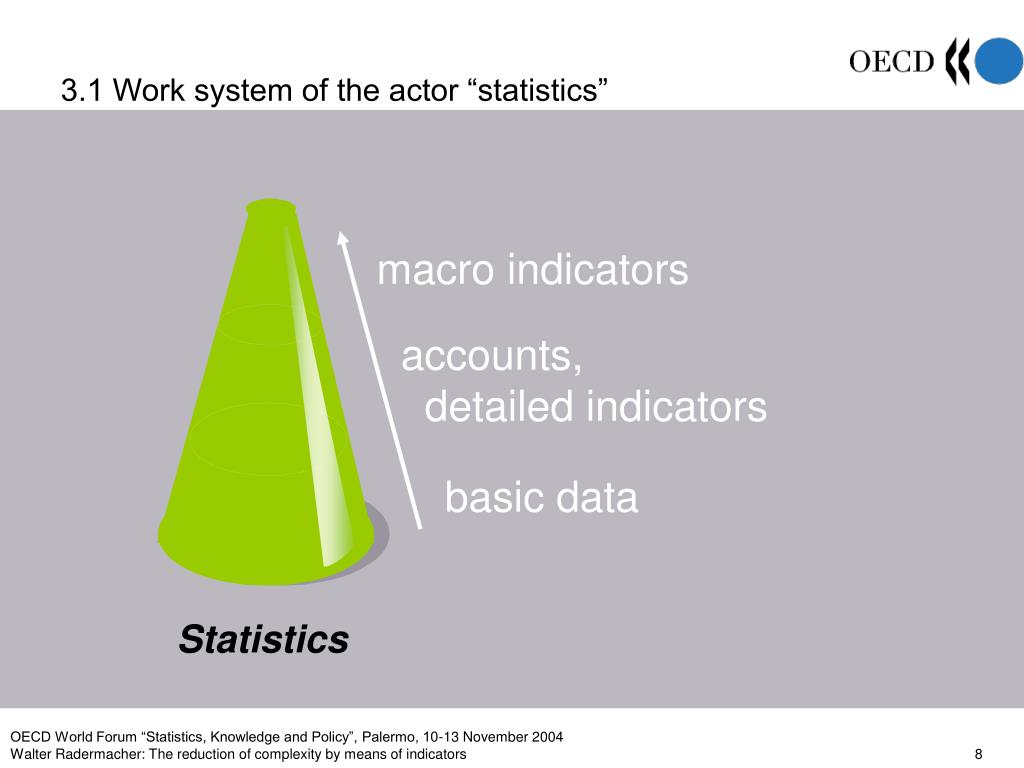 OECD

3.1 Work system of the actor “statistics”

macro indicators

accounts,
detailed indicators

basic data

Statistics

OECD World Forum “Statistics, Knowledge and Policy”, Palermo, 10-13 November 2004
Walter Radermacher: The reduction of complexity by means of indicators

8